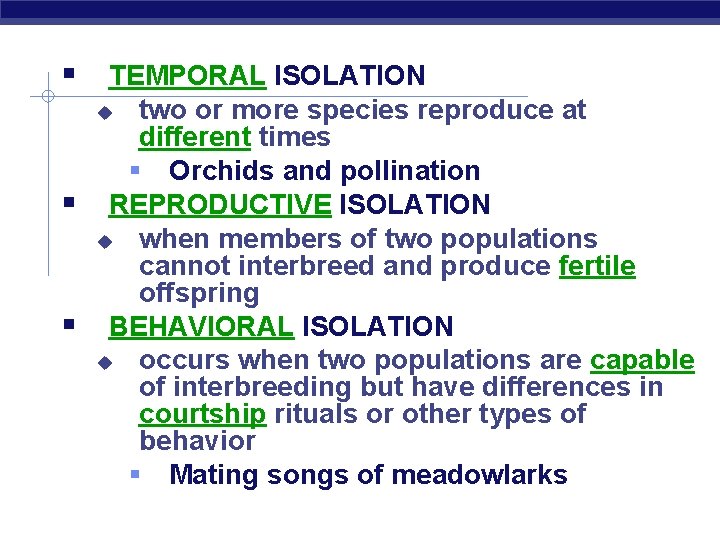 TEMPORAL ISOLATION

two or more species reproduce at different times

Orchids and pollination

REPRODUCTIVE ISOLATION

when members of two populations cannot interbreed and produce fertile offspring

BEHAVIORAL ISOLATION

occurs when two populations are capable of interbreeding but have differences in courtship rituals or other types of behavior

Mating songs of meadowlarks